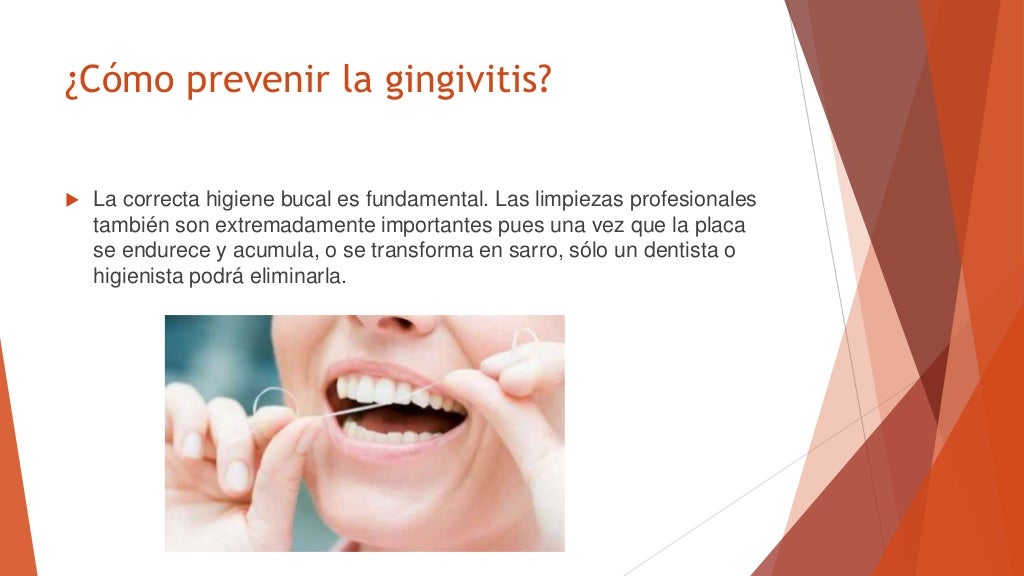 ¿Cómo prevenir la gingivitis?

La correcta higiene bucal es fundamental. Las limpiezas profesionales también son extremadamente importantes pues una vez que la placa se endurece y acumula, o se transforma en sarro, sólo un dentista o higienista podrá eliminarla.